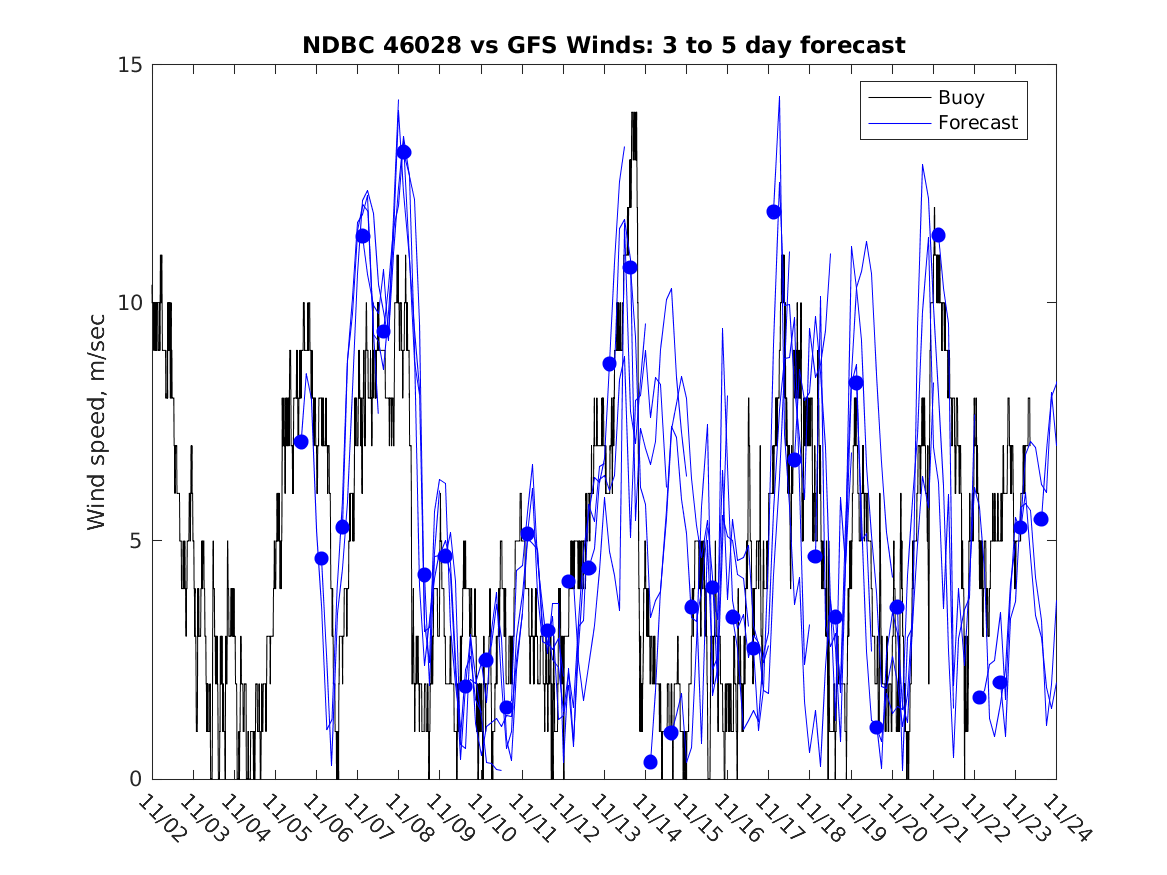 NDBC 46028 vs GFS Winds: 3 to 5 day forecast

Buoy
Forecast

Wind speed, m/sec

15
10
5
0

11/02 11/03 11/04 11/05 11/06 11/07 11/08 11/09 11/10 11/11 11/12 11/13 11/14 11/15 11/16 11/17 11/18 11/19 11/20 11/21 11/22 11/23 11/24